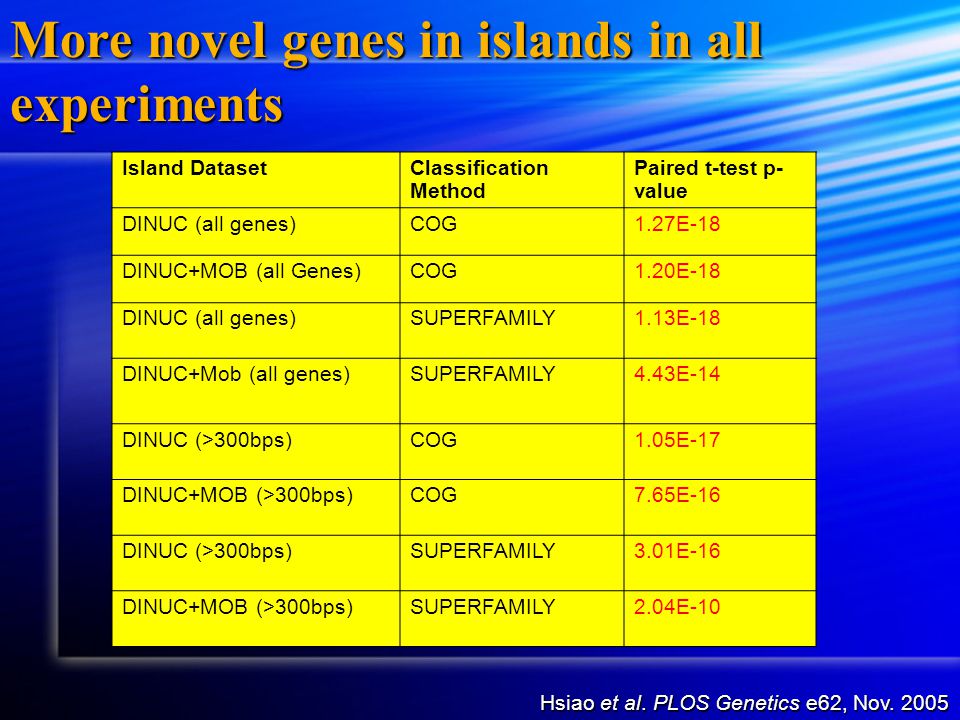 More novel genes in islands in all experiments

| Island Dataset | Classification Method | Paired t-test p-value |
|---|---|---|
| DINUC (all genes) | COG | 1.27E-18 |
| DINUC+MOB (all Genes) | COG | 1.20E-18 |
| DINUC (all genes) | SUPERFAMILY | 1.13E-18 |
| DINUC+Mob (all genes) | SUPERFAMILY | 4.43E-14 |
| DINUC (>300bps) | COG | 1.05E-17 |
| DINUC+MOB (>300bps) | COG | 7.65E-16 |
| DINUC (>300bps) | SUPERFAMILY | 3.01E-16 |
| DINUC+MOB (>300bps) | SUPERFAMILY | 2.04E-10 |

Hsiao et al. PLOS Genetics e62, Nov. 2005